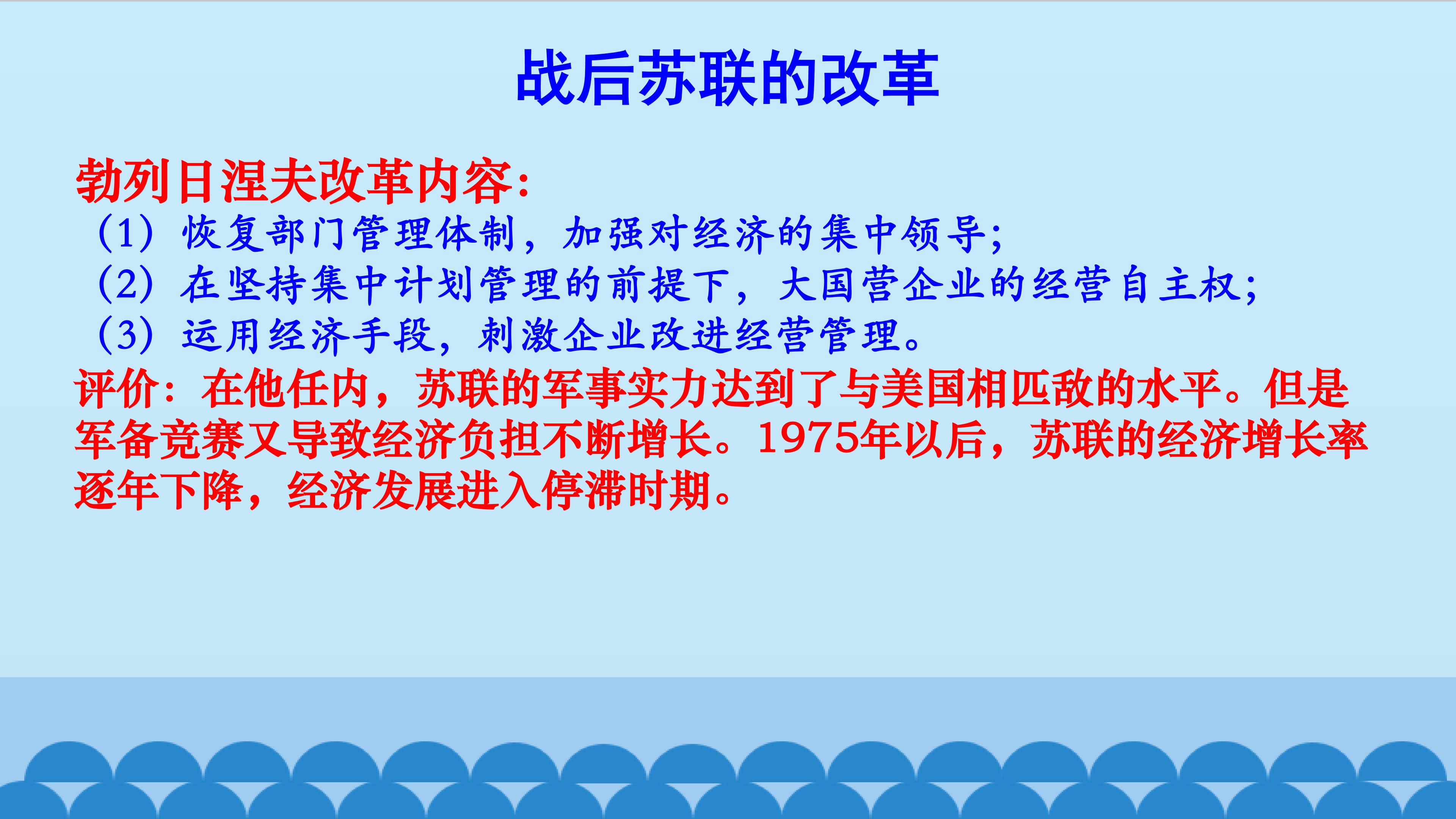 战后苏联的改革

勃列日涅夫改革内容：
（1）恢复部门管理体制，加强对经济的集中领导；
（2）在坚持集中计划管理的前提下，大国营企业的经营自主权；
（3）运用经济手段，刺激企业改进经营管理。
评价：在他任内，苏联的军事实力达到了与美国相匹敌的水平。但是军备竞赛又导致经济负担不断增长。1975年以后，苏联的经济增长率逐年下降，经济发展进入停滞时期。